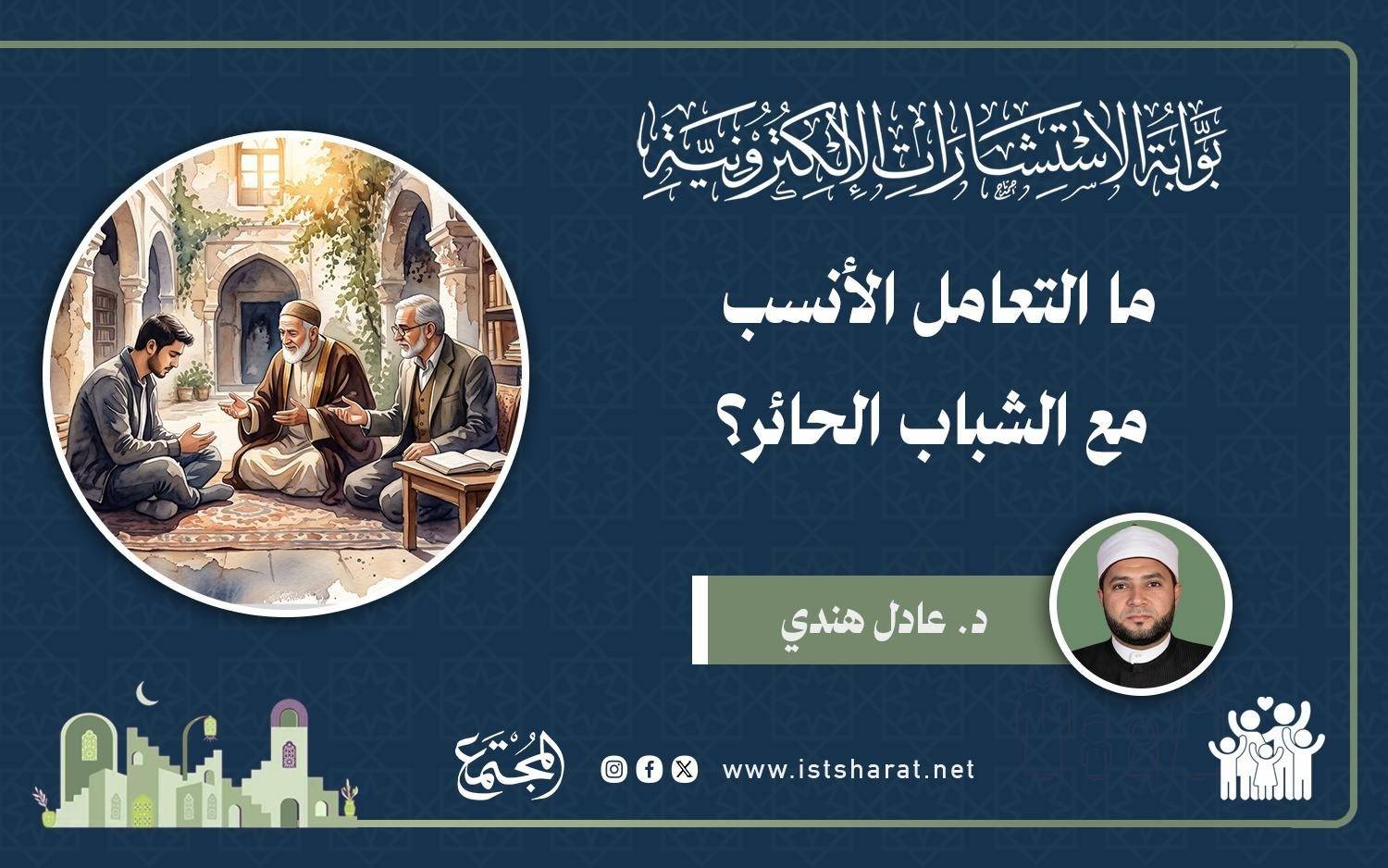 بوابة الاستشارات الإلكترونية

ما التعامل الأنسب مع الشباب الحائر؟

د. عادل هندي

www.istsharat.net

المجتمع